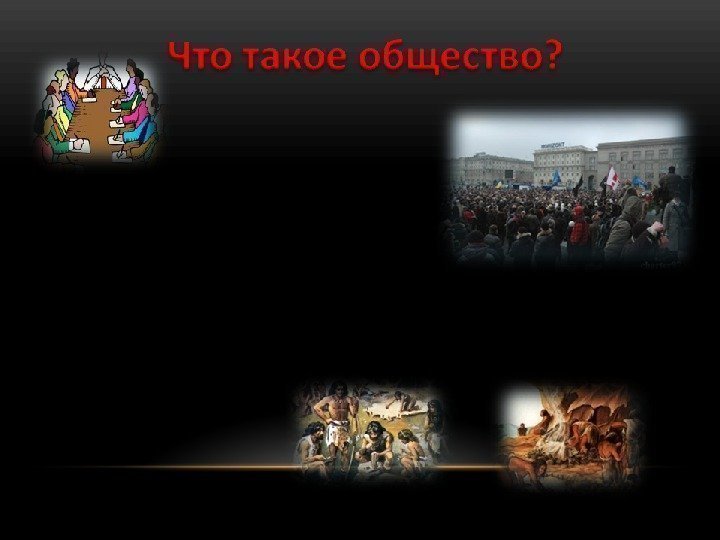 Что такое общество?